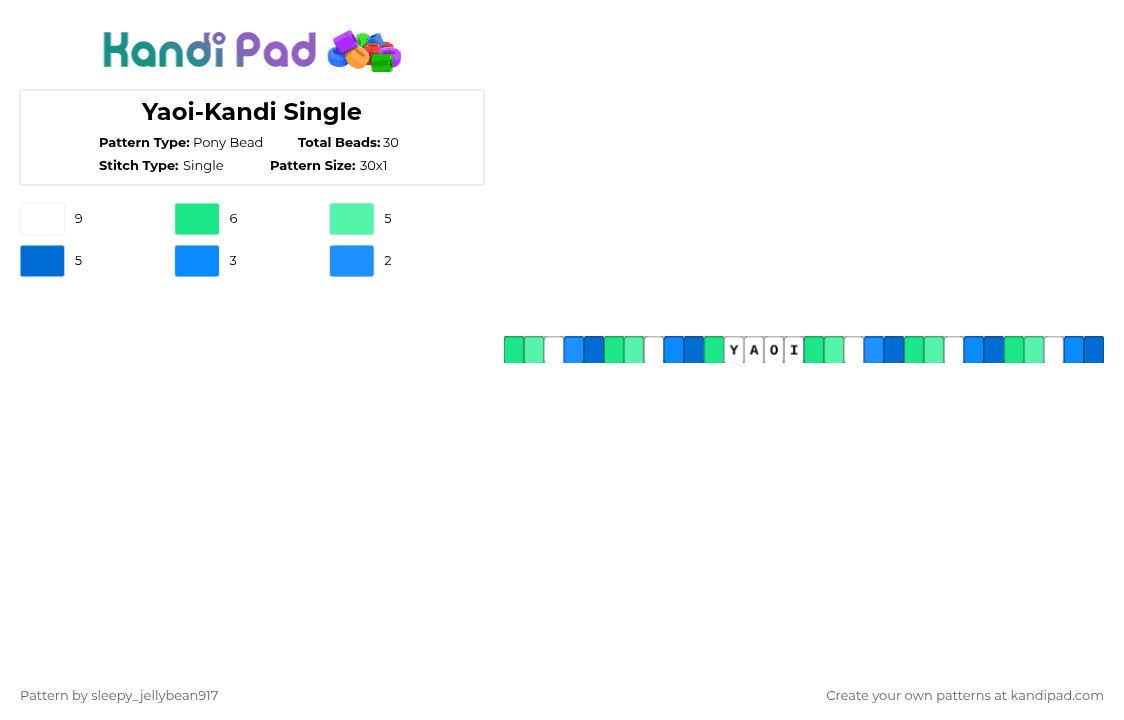 Kandi Pad

Yaoi-Kandi Single

Pattern Type: Pony Bead Total Beads: 30
Stitch Type: Single Pattern Size: 30x1

9 6 5
5 3 2

Y A O I

Pattern by sleepy_jellybean917

Create your own patterns at kandipad.com